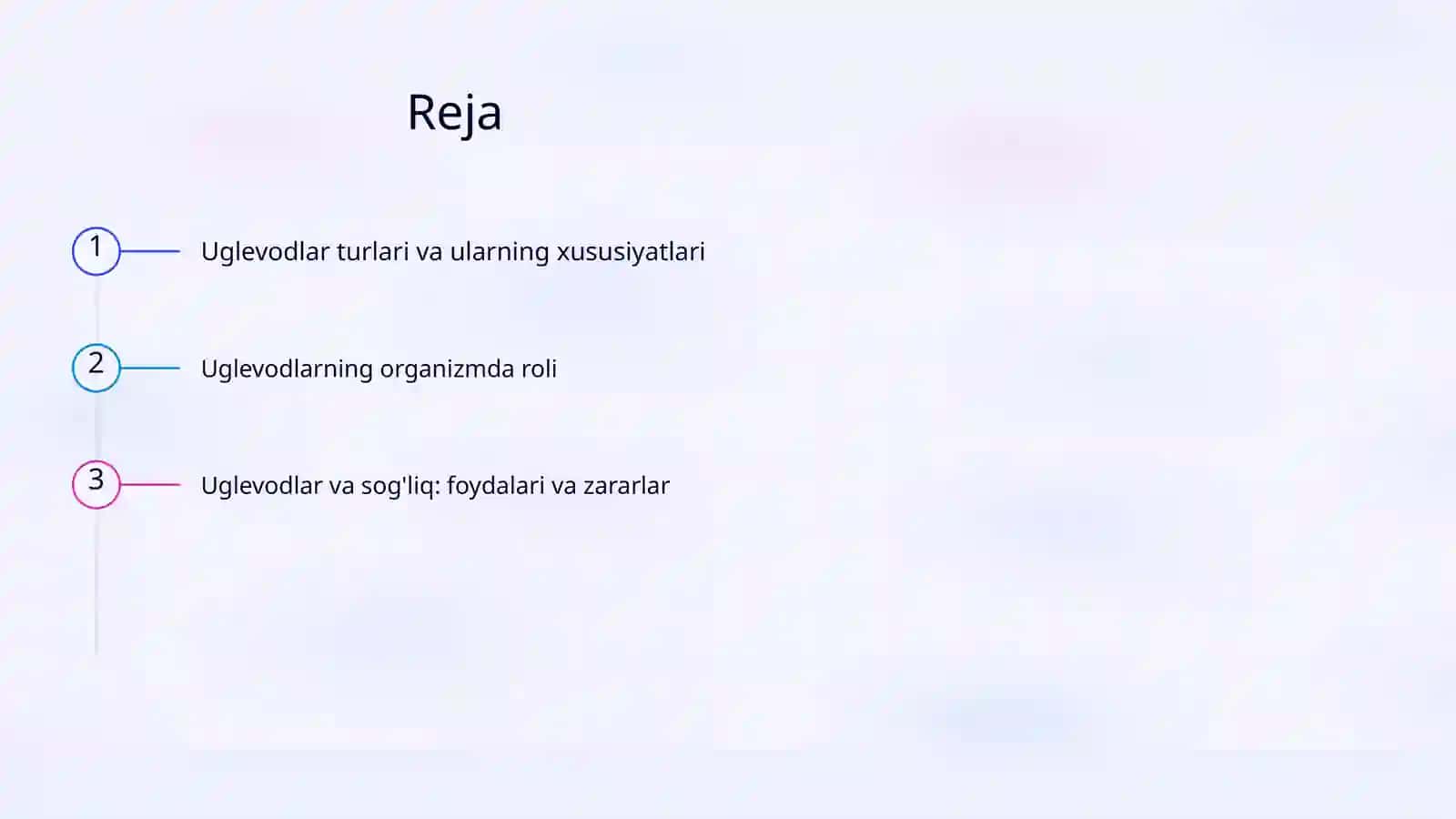 Reja

1 Uglevodlar turlari va ularning xususiyatlari

2 Uglevodlarning organizmda roli

3 Uglevodlar va sog'liq: foydalari va zararlar